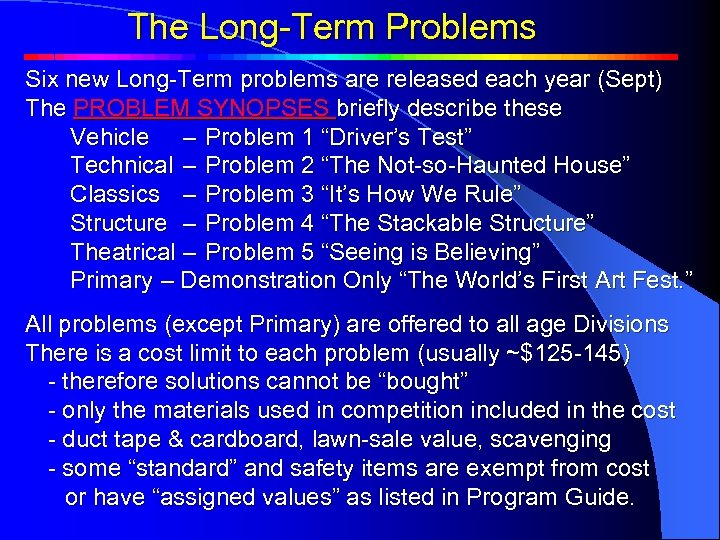 The Long-Term Problems

Six new Long-Term problems are released each year (Sept)
The PROBLEM SYNOPSES briefly describe these
Vehicle – Problem 1 “Driver’s Test”
Technical – Problem 2 “The Not-so-Haunted House”
Classics – Problem 3 “It’s How We Rule”
Structure – Problem 4 “The Stackable Structure”
Theatrical – Problem 5 “Seeing is Believing”
Primary – Demonstration Only “The World’s First Art Fest.”

All problems (except Primary) are offered to all age Divisions
There is a cost limit to each problem (usually ~$125-145)
- therefore solutions cannot be “bought”
- only the materials used in competition included in the cost
- duct tape & cardboard, lawn-sale value, scavenging
- some “standard” and safety items are exempt from cost or have “assigned values” as listed in Program Guide.